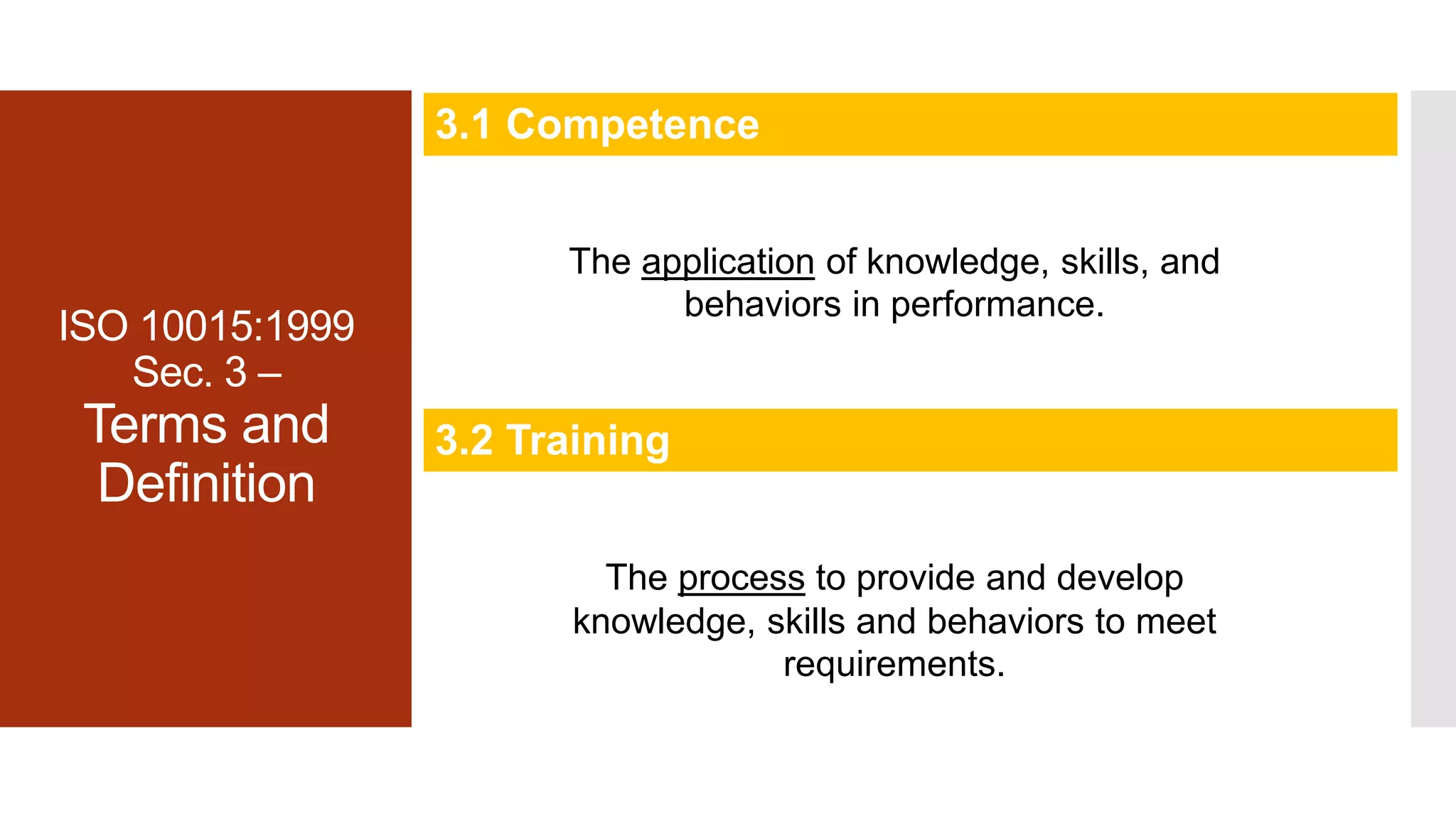 ISO 10015:1999 Sec. 3 – Terms and Definition

3.1 Competence

The application of knowledge, skills, and behaviors in performance.

3.2 Training

The process to provide and develop knowledge, skills and behaviors to meet requirements.